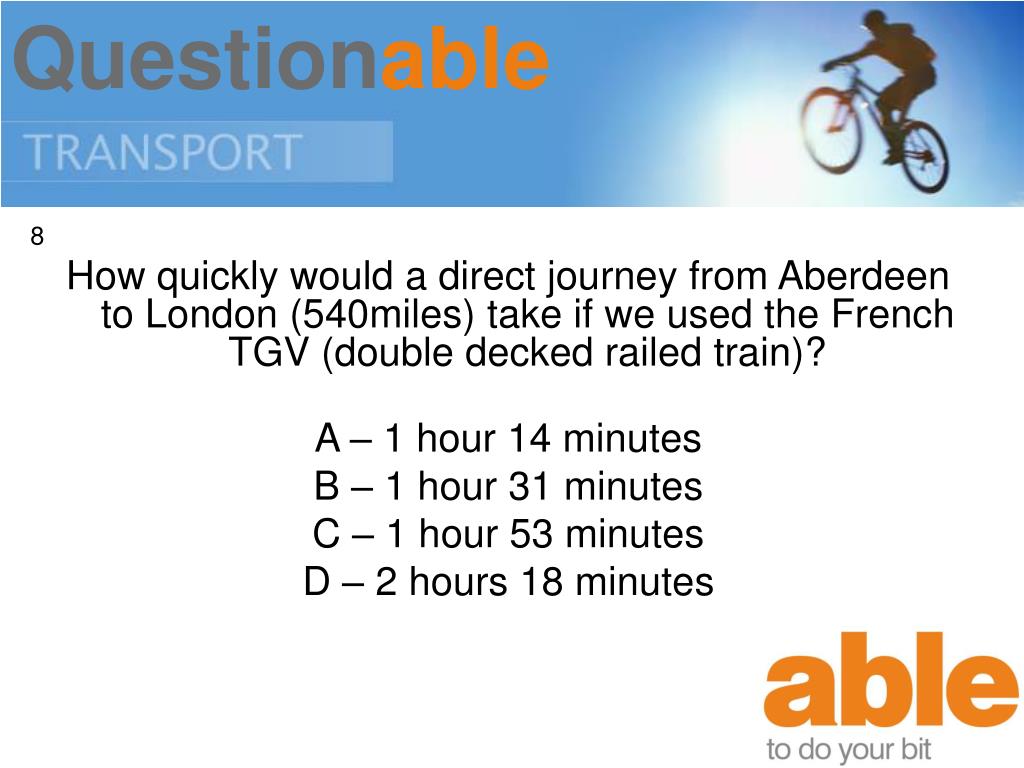 Questionable

TRANSPORT

8

How quickly would a direct journey from Aberdeen to London (540miles) take if we used the French TGV (double decked railed train)?

A – 1 hour 14 minutes
B – 1 hour 31 minutes
C – 1 hour 53 minutes
D – 2 hours 18 minutes

able
to do your bit